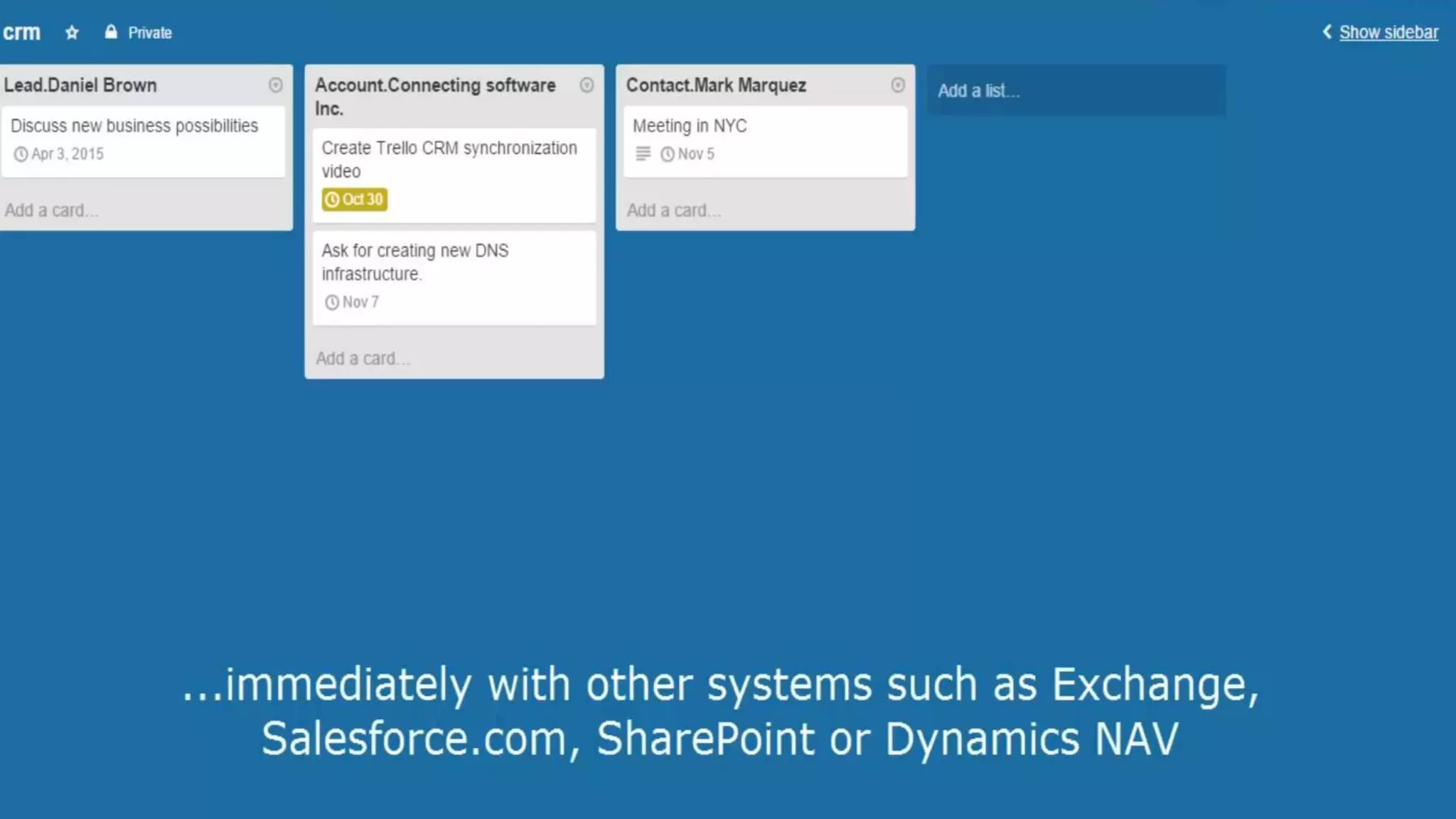 crm Private

Show sidebar

Lead.Daniel Brown

Discuss new business possibilities
Apr 3, 2015

Add a card...

Account.Connecting software Inc.

Create Trello CRM synchronization video
Oct 30

Ask for creating new DNS infrastructure.
Nov 7

Add a card...

Contact.Mark Marquez

Meeting in NYC
Nov 5

Add a card...

Add a list...

...immediately with other systems such as Exchange, Salesforce.com, SharePoint or Dynamics NAV